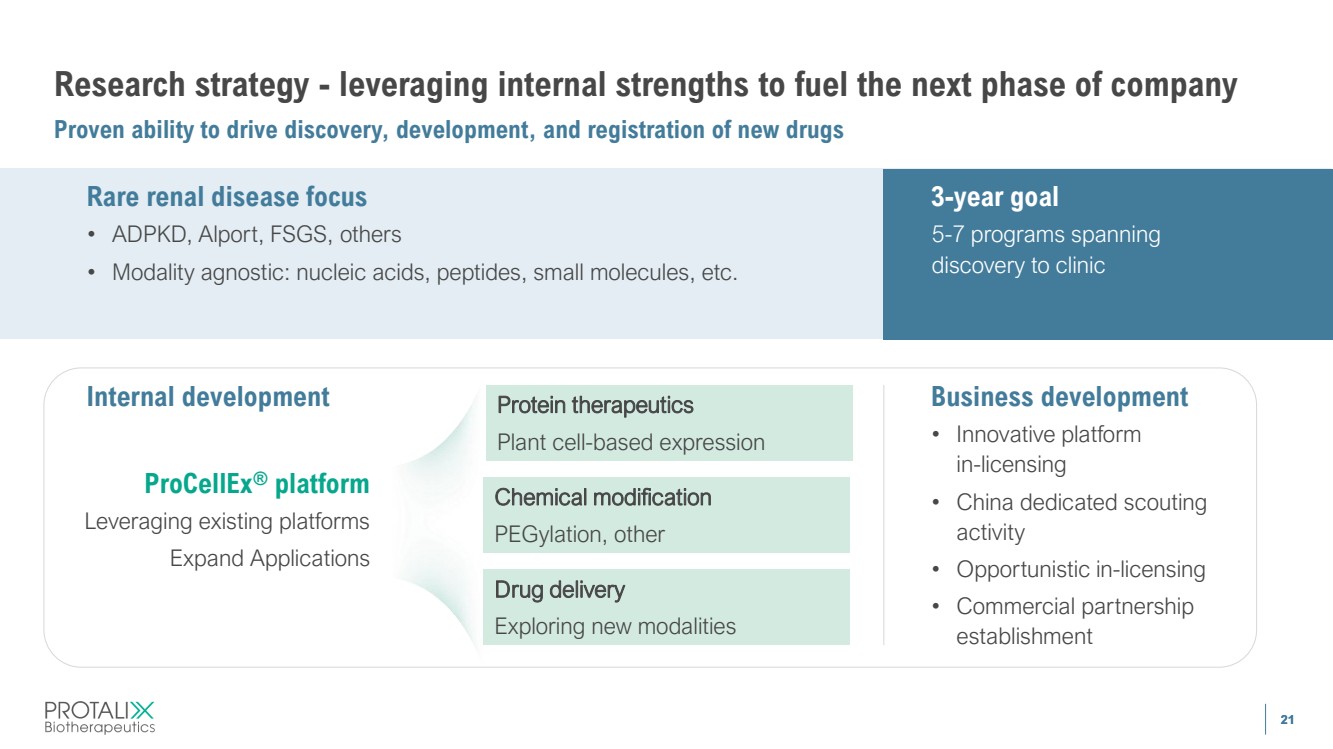 Research strategy - leveraging internal strengths to fuel the next phase of company

Proven ability to drive discovery, development, and registration of new drugs

Rare renal disease focus

• ADPKD, Alport, FSGS, others
• Modality agnostic: nucleic acids, peptides, small molecules, etc.

3-year goal

5-7 programs spanning discovery to clinic

Internal development

ProCellEx® platform

Leveraging existing platforms

Expand Applications

Protein therapeutics

Plant cell-based expression

Chemical modification

PEGylation, other

Drug delivery

Exploring new modalities

Business development

• Innovative platform in-licensing
• China dedicated scouting activity
• Opportunistic in-licensing
• Commercial partnership establishment

PROTALIX Biotherapeutics

21